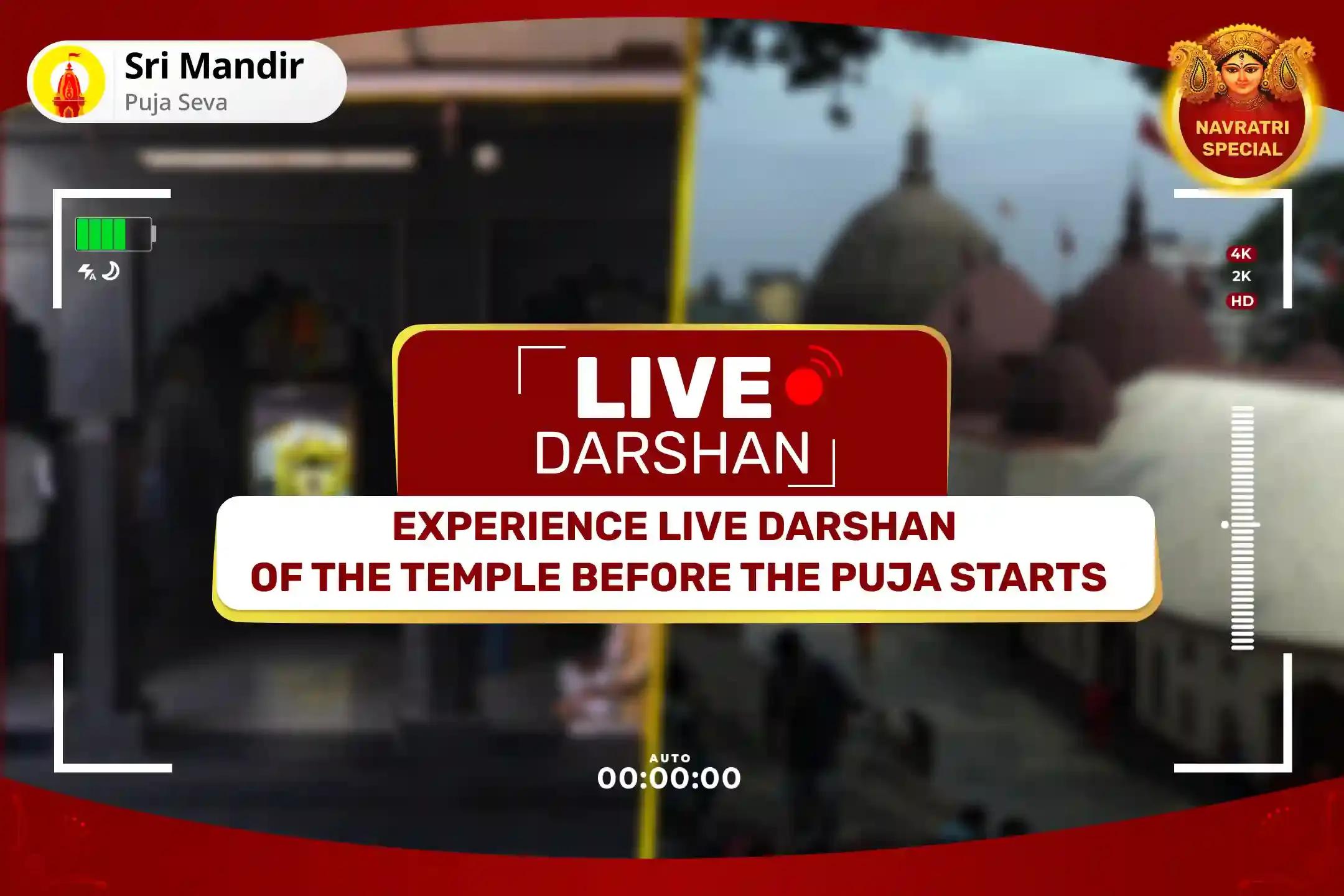 Sri Mandir
Puja Seva

NAVRATRI SPECIAL

4K
2K
HD

LIVE
DARSHAN

EXPERIENCE LIVE DARSHAN
OF THE TEMPLE BEFORE THE PUJA STARTS

AUTO
00:00:00